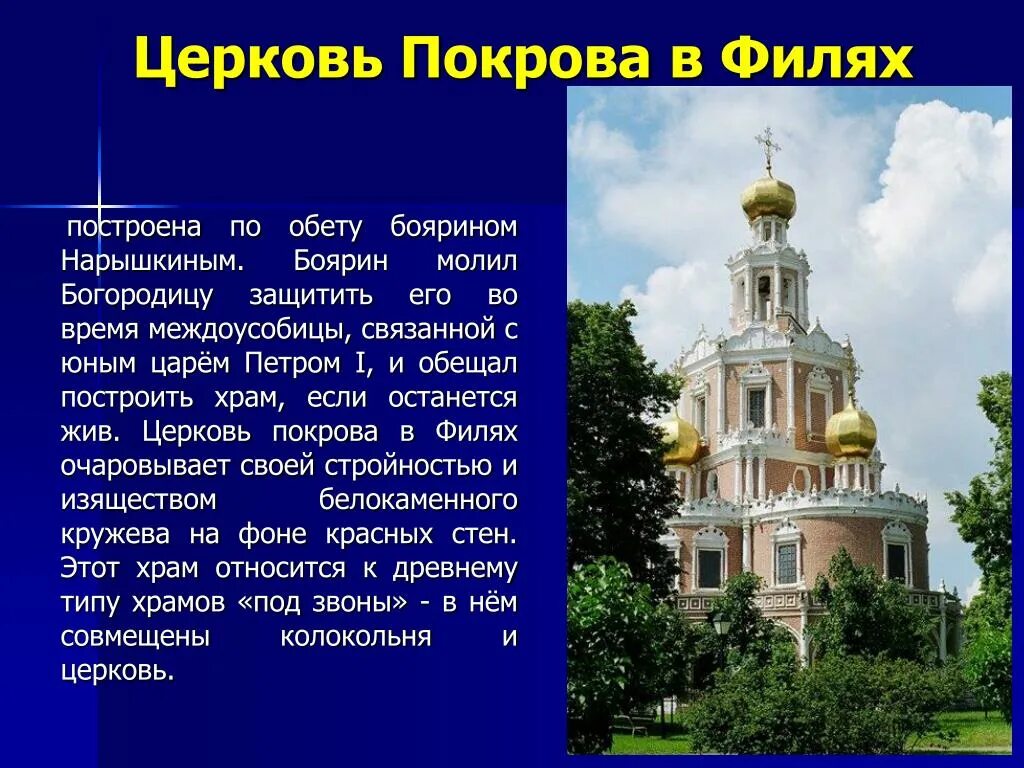 Церковь Покрова в Филях

построена по обету боярином Нарышкиным. Боярин молил Богородицу защитить его во время междоусобицы, связанной с юным царём Петром I, и обещал построить храм, если останется жив. Церковь покрова в Филях очаровывает своей стройностью и изяществом белокаменного кружева на фоне красных стен. Этот храм относится к древнему типу храмов «под звоны» - в нём совмещены колокольня и церковь.